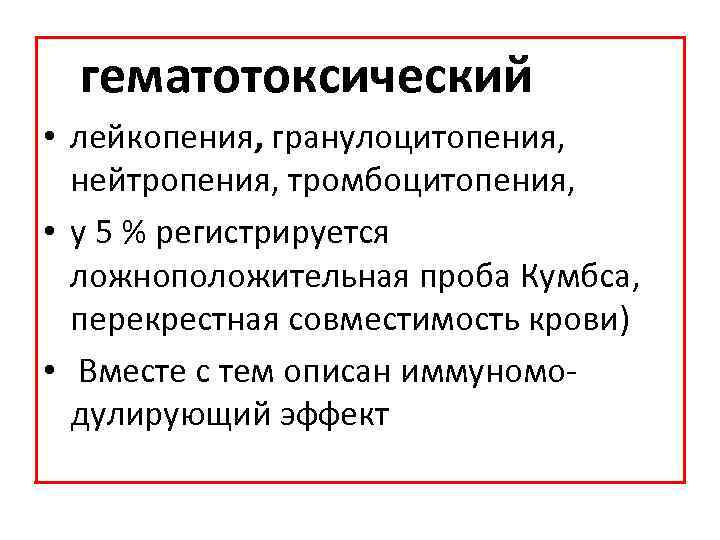 гематотоксический

• лейкопения, гранулоцитопения, нейтропения, тромбоцитопения,

• у 5 % регистрируется ложноположительная проба Кумбса, перекрестная совместимость крови)

• Вместе с тем описан иммуномодулирующий эффект